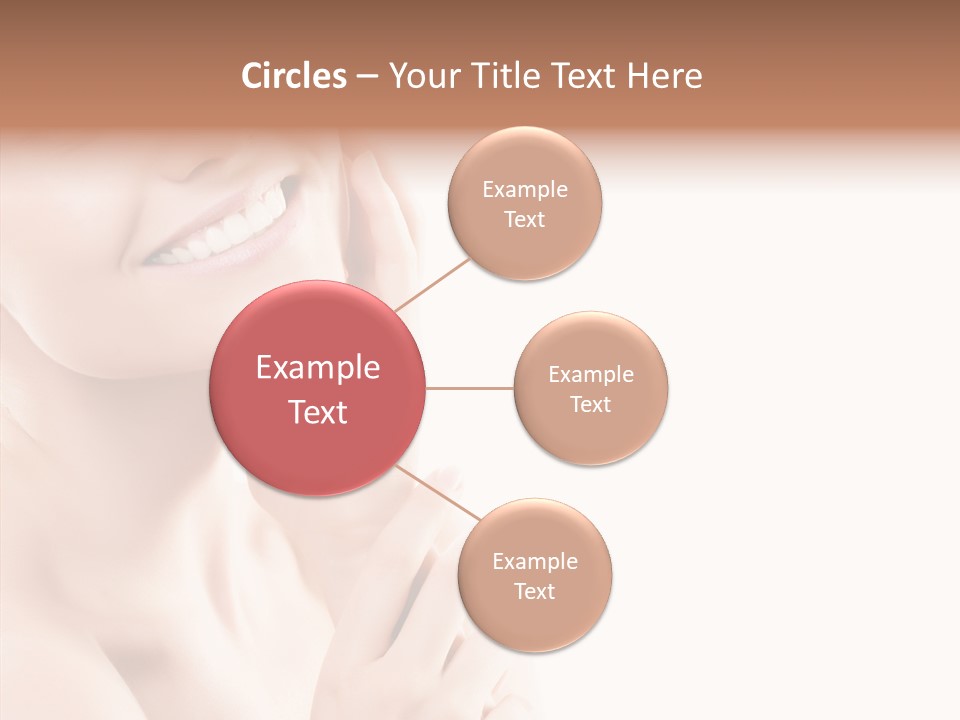 Circles – Your Title Text Here

Example Text

Example Text

Example Text

Example Text